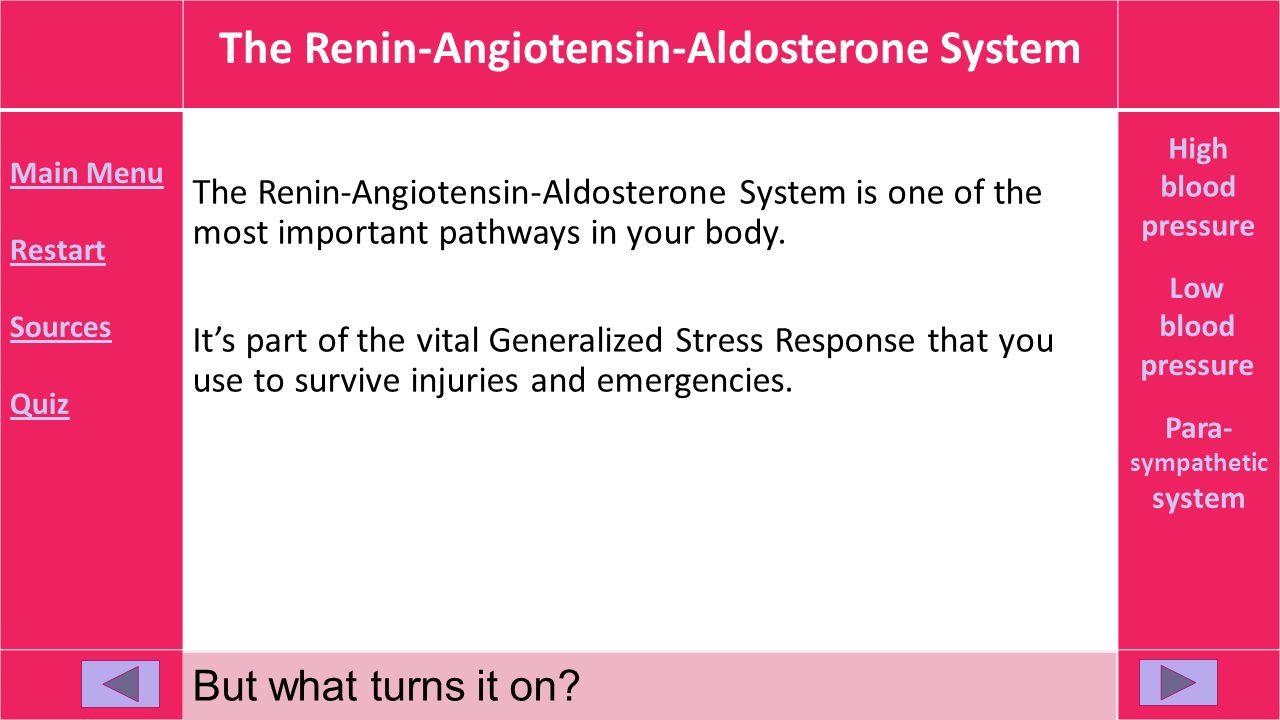 The Renin-Angiotensin-Aldosterone System

Main Menu

Restart

Sources

Quiz

The Renin-Angiotensin-Aldosterone System is one of the most important pathways in your body.

It's part of the vital Generalized Stress Response that you use to survive injuries and emergencies.

High blood pressure

Low blood pressure

Para-sympathetic system

But what turns it on?